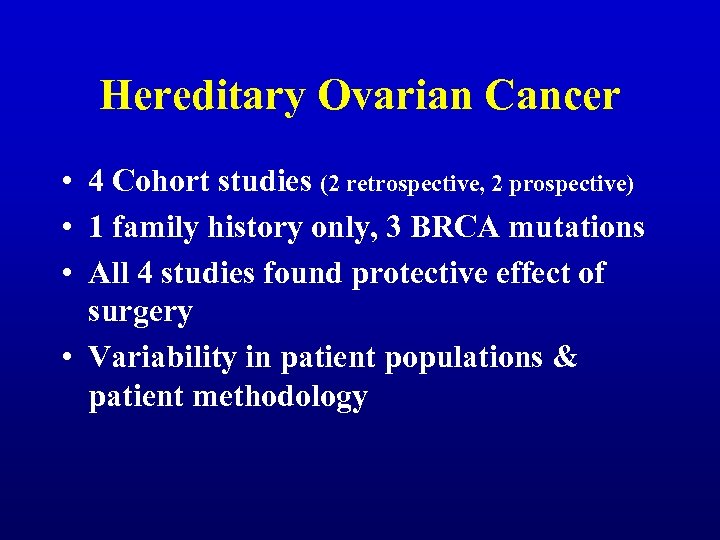 Hereditary Ovarian Cancer

• 4 Cohort studies (2 retrospective, 2 prospective)
• 1 family history only, 3 BRCA mutations
• All 4 studies found protective effect of surgery
• Variability in patient populations & patient methodology